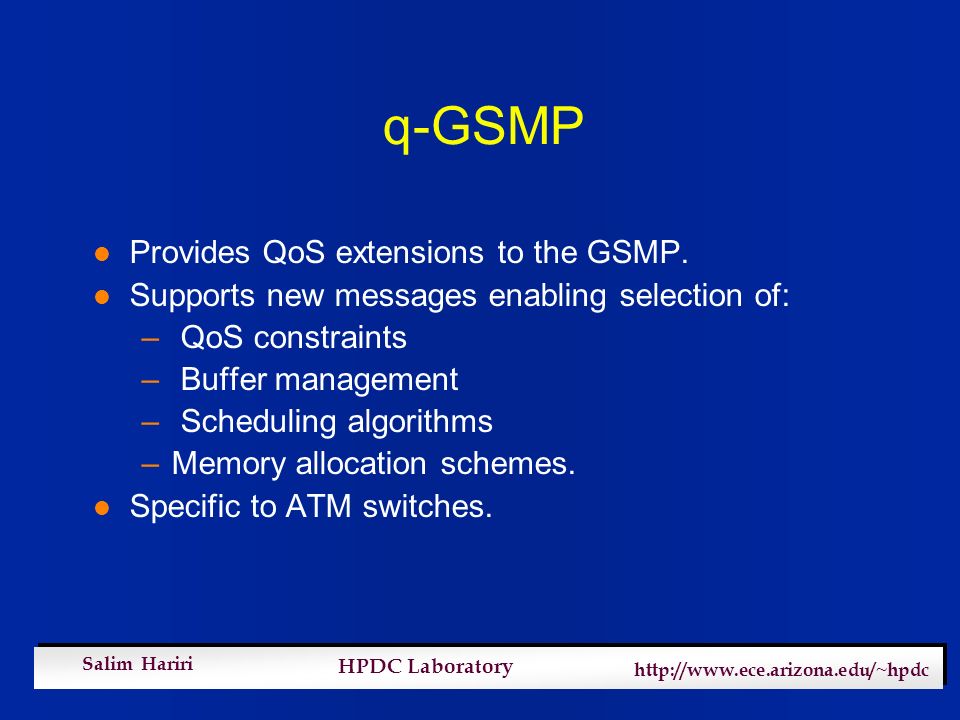 q-GSMP

- Provides QoS extensions to the GSMP.
- Supports new messages enabling selection of:
  – QoS constraints
  – Buffer management
  – Scheduling algorithms
  – Memory allocation schemes.
- Specific to ATM switches.

Salim Hariri HPDC Laboratory http://www.ece.arizona.edu/~hpdc